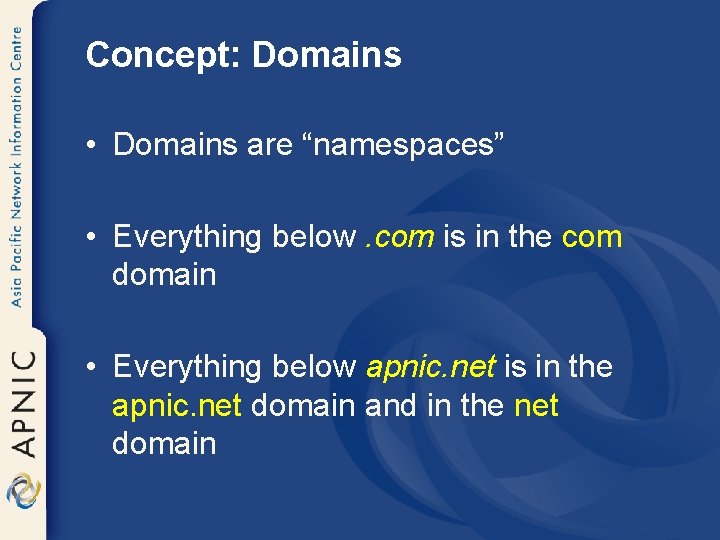 Asia Pacific Network Information Centre

APNIC

Concept: Domains

• Domains are “namespaces”

• Everything below .com is in the com domain

• Everything below apnic.net is in the apnic.net domain and in the net domain